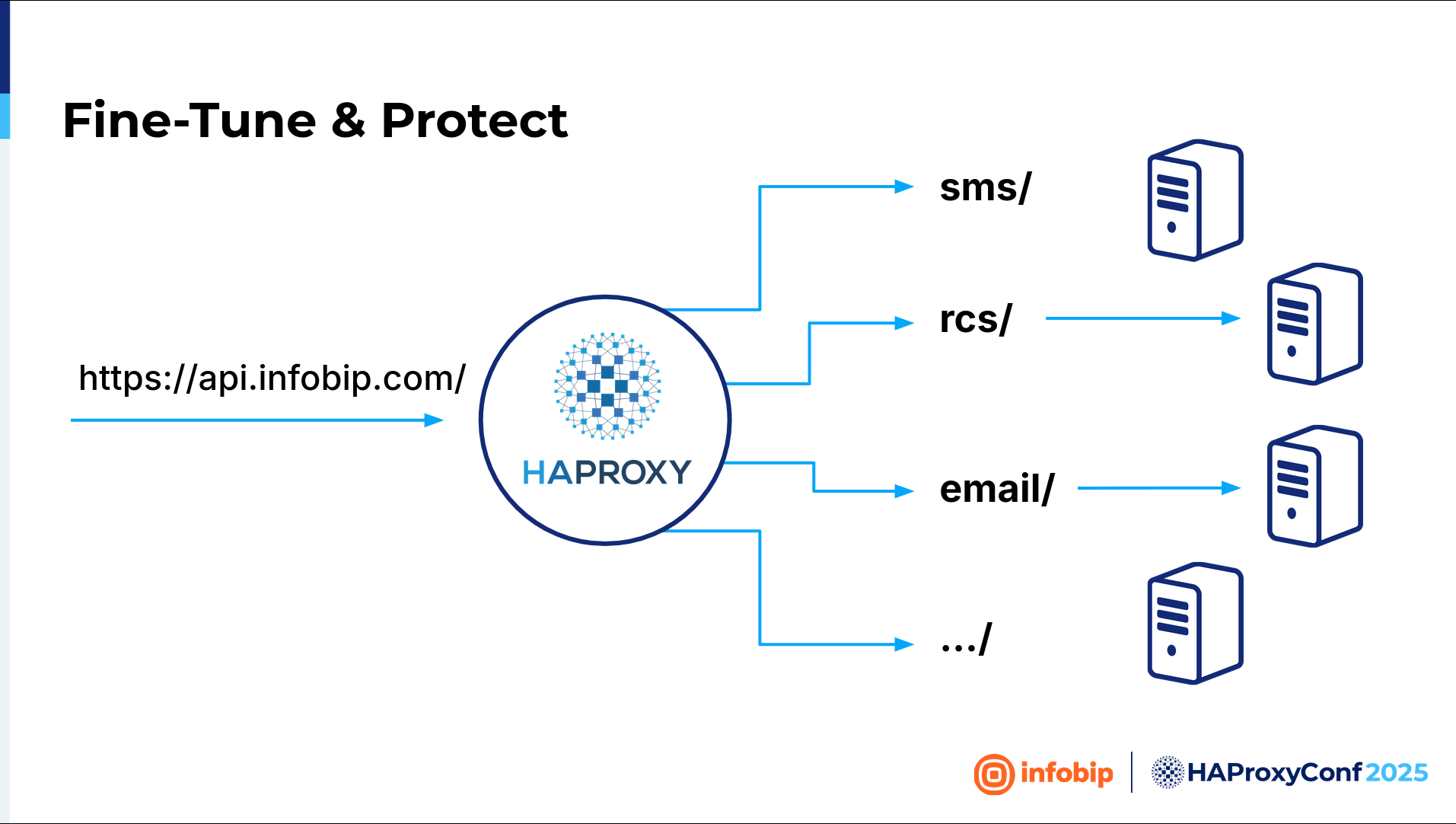 Fine-Tune & Protect

https://api.infobip.com/

HAPROXY

sms/

rcs/

email/

.../

infobip

HAProxyConf 2025